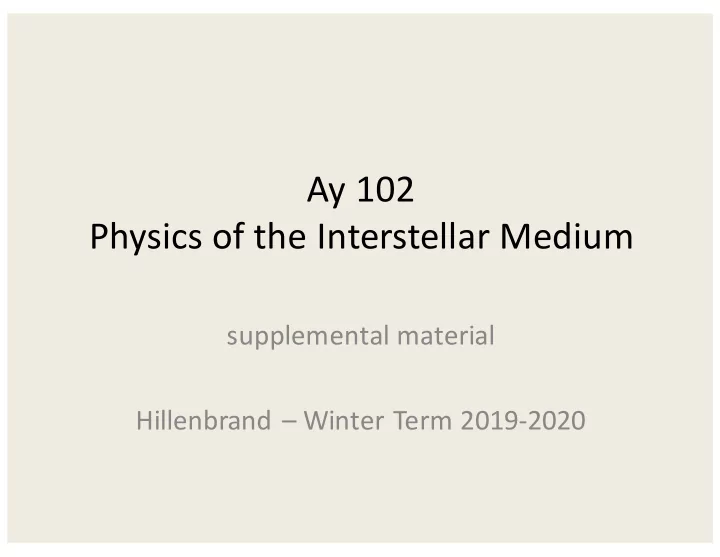 Ay 102
Physics of the Interstellar Medium

supplemental material

Hillenbrand – Winter Term 2019-2020